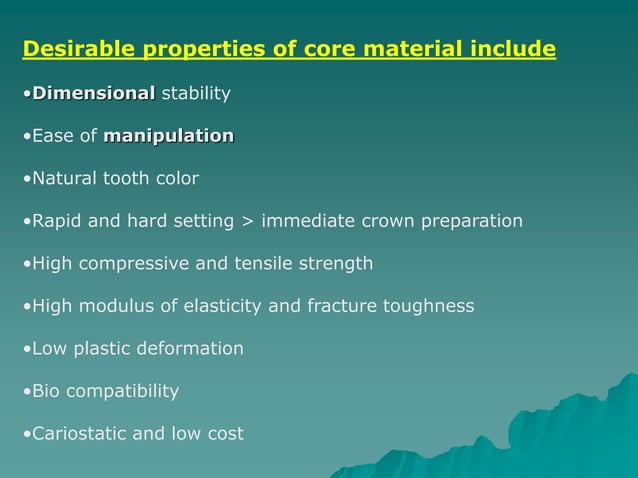 Desirable properties of core material include

•Dimensional stability

•Ease of manipulation

•Natural tooth color

•Rapid and hard setting > immediate crown preparation

•High compressive and tensile strength

•High modulus of elasticity and fracture toughness

•Low plastic deformation

•Bio compatibility

•Cariostatic and low cost